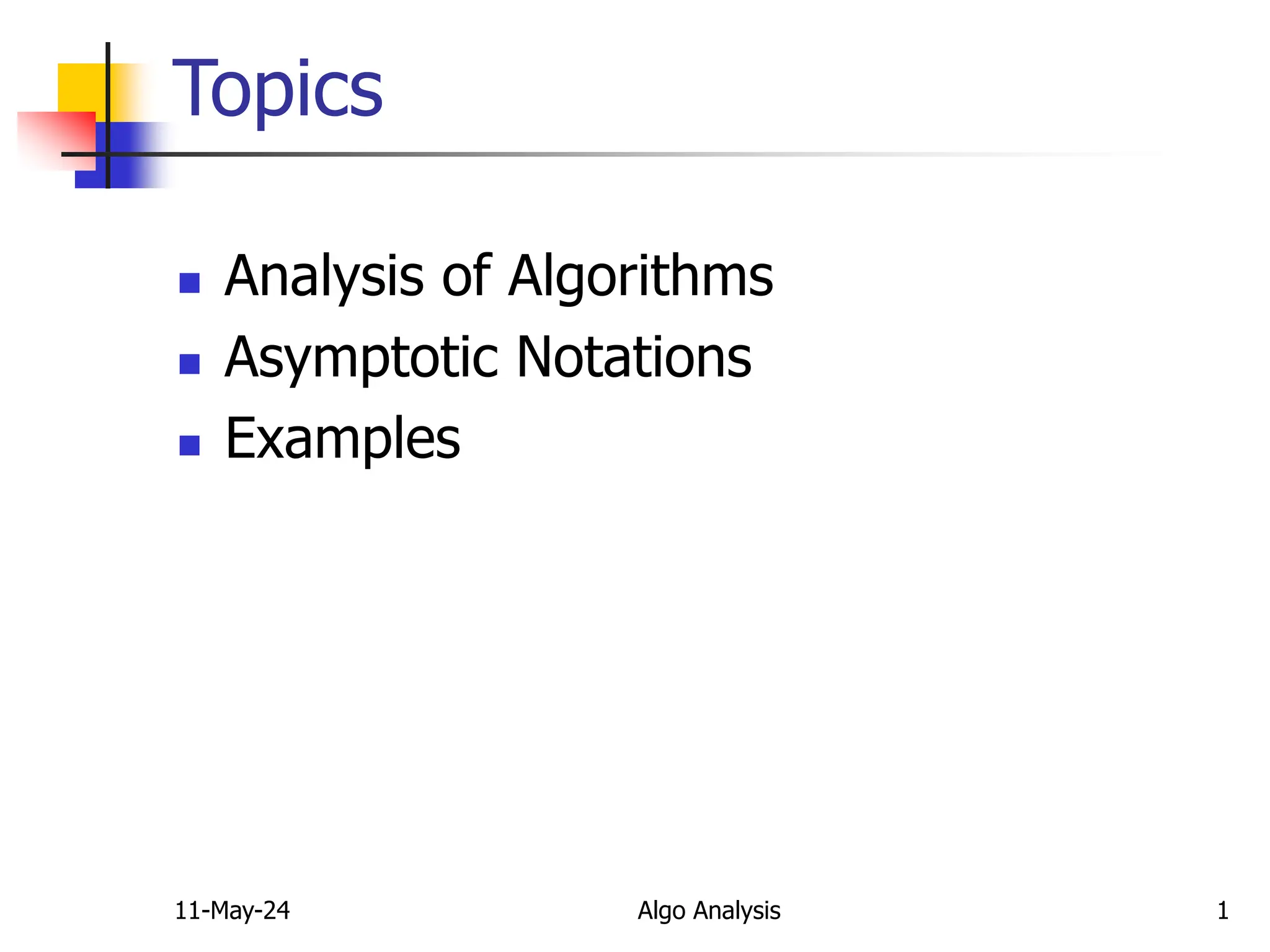 Topics

- Analysis of Algorithms
- Asymptotic Notations
- Examples

11-May-24 Algo Analysis 1